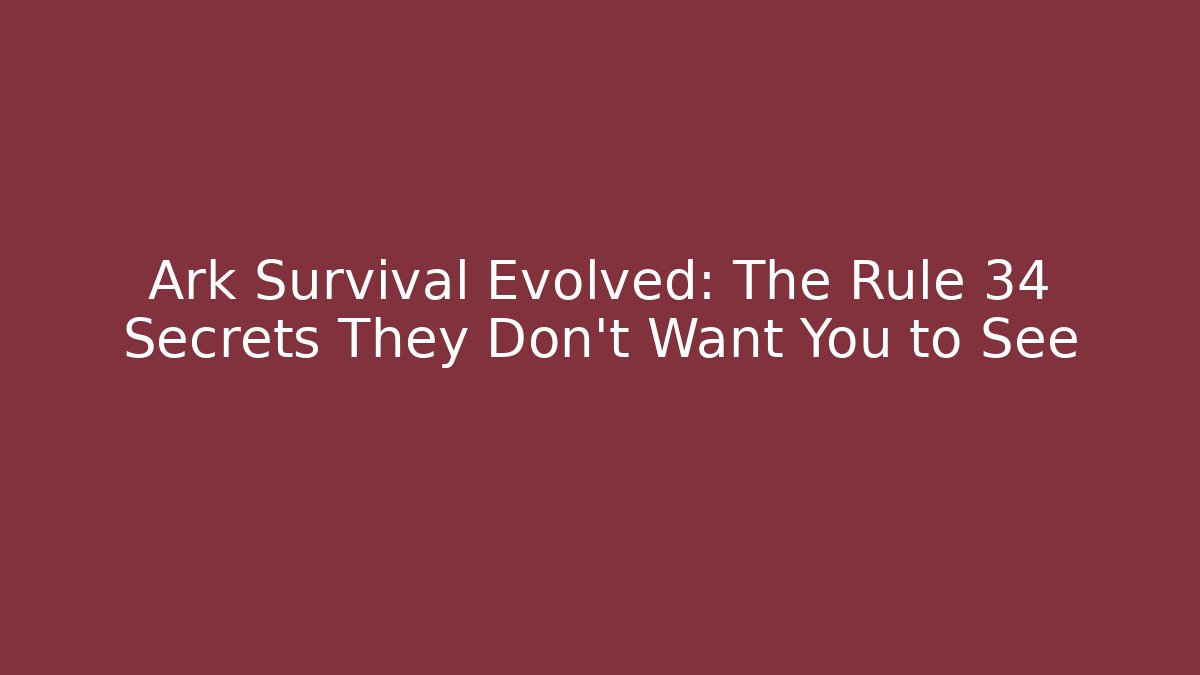 Ark Survival Evolved: The Rule 34 Secrets They Don't Want You to See